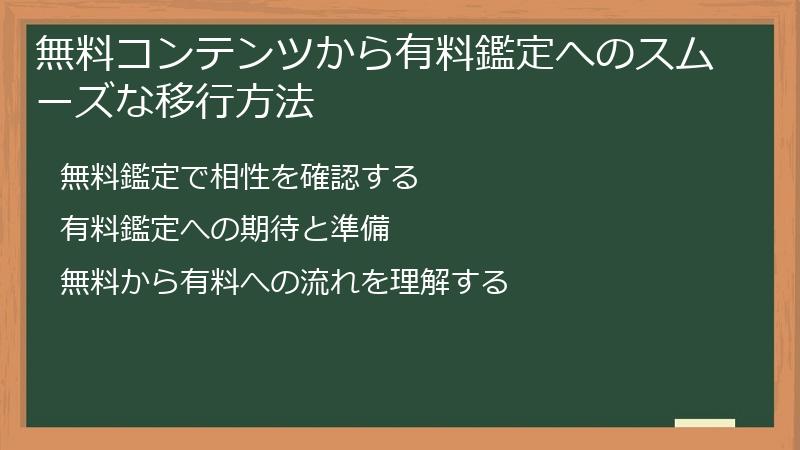 無料コンテンツから有料鑑定へのスムーズな移行方法

無料鑑定で相性を確認する

有料鑑定への期待と準備

無料から有料への流れを理解する